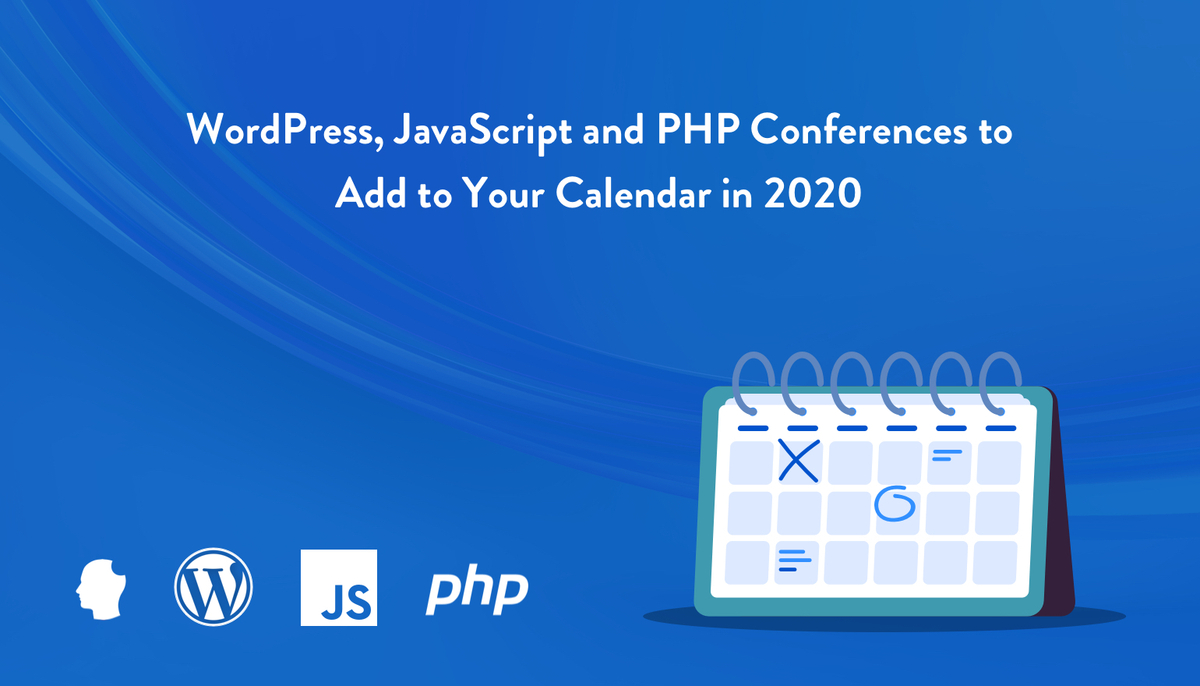 WordPress, JavaScript and PHP Conferences to Add to Your Calendar in 2020

JS

php